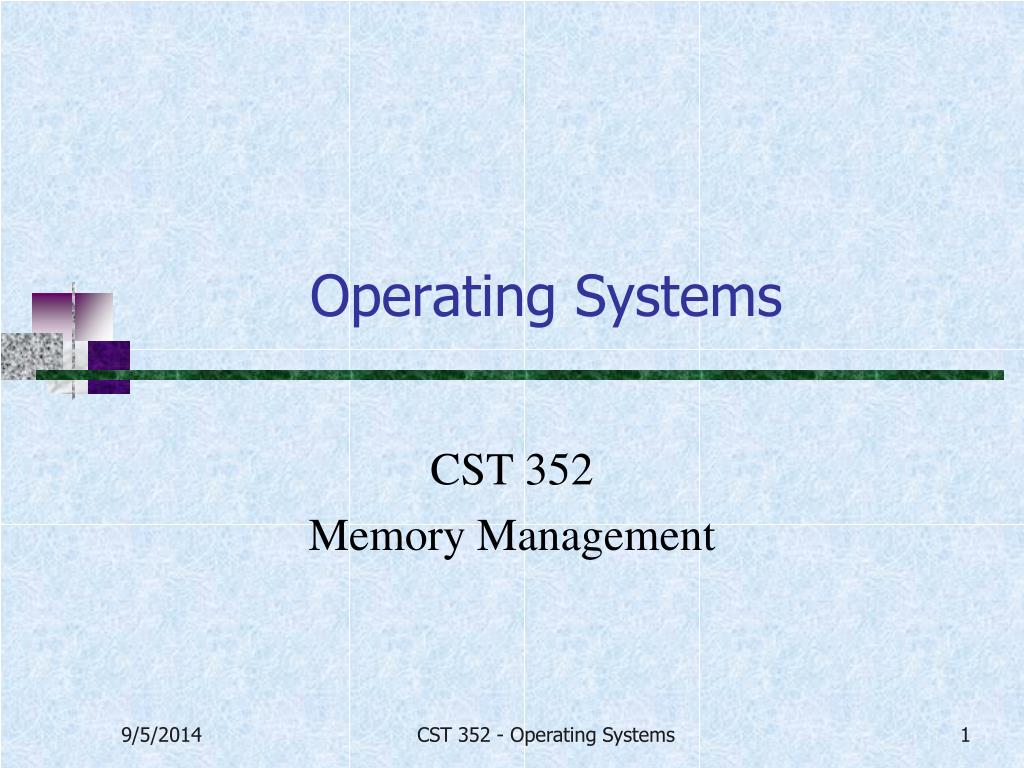 Operating Systems

CST 352
Memory Management

9/5/2014

CST 352 - Operating Systems

1